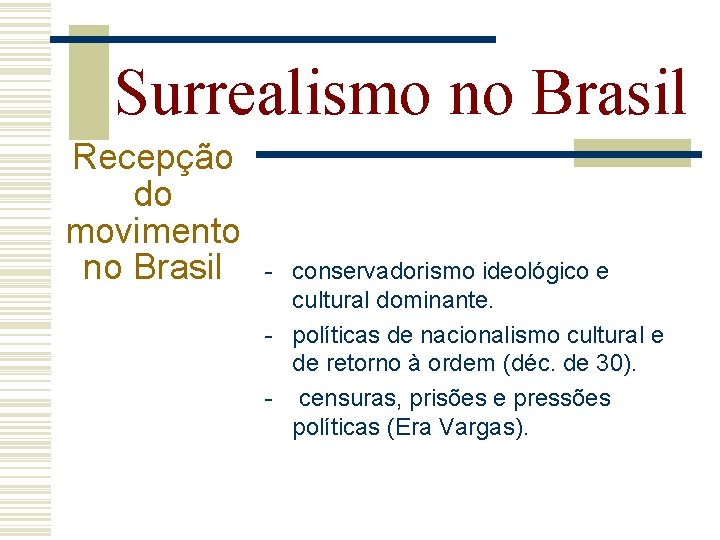 Surrealismo no Brasil

Recepção do movimento no Brasil

- conservadorismo ideológico e cultural dominante.
- políticas de nacionalismo cultural e de retorno à ordem (déc. de 30).
- censuras, prisões e pressões políticas (Era Vargas).